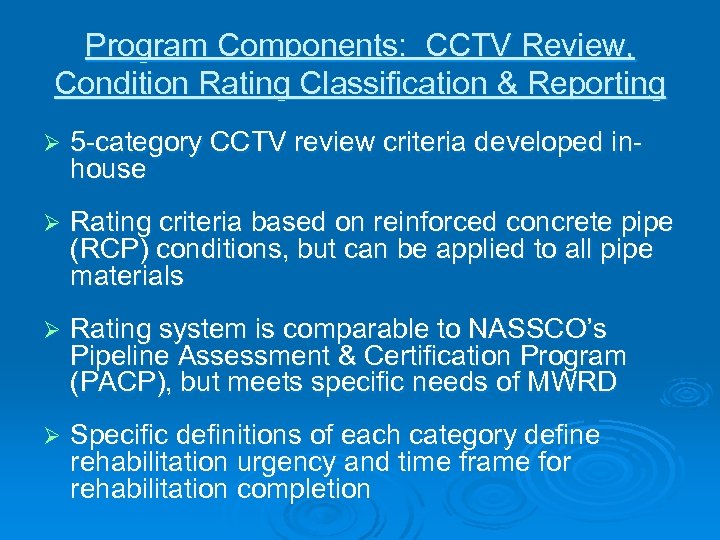 Program Components: CCTV Review, Condition Rating Classification & Reporting

➢ 5-category CCTV review criteria developed in-house

➢ Rating criteria based on reinforced concrete pipe (RCP) conditions, but can be applied to all pipe materials

➢ Rating system is comparable to NASSCO's Pipeline Assessment & Certification Program (PACP), but meets specific needs of MWRD

➢ Specific definitions of each category define rehabilitation urgency and time frame for rehabilitation completion